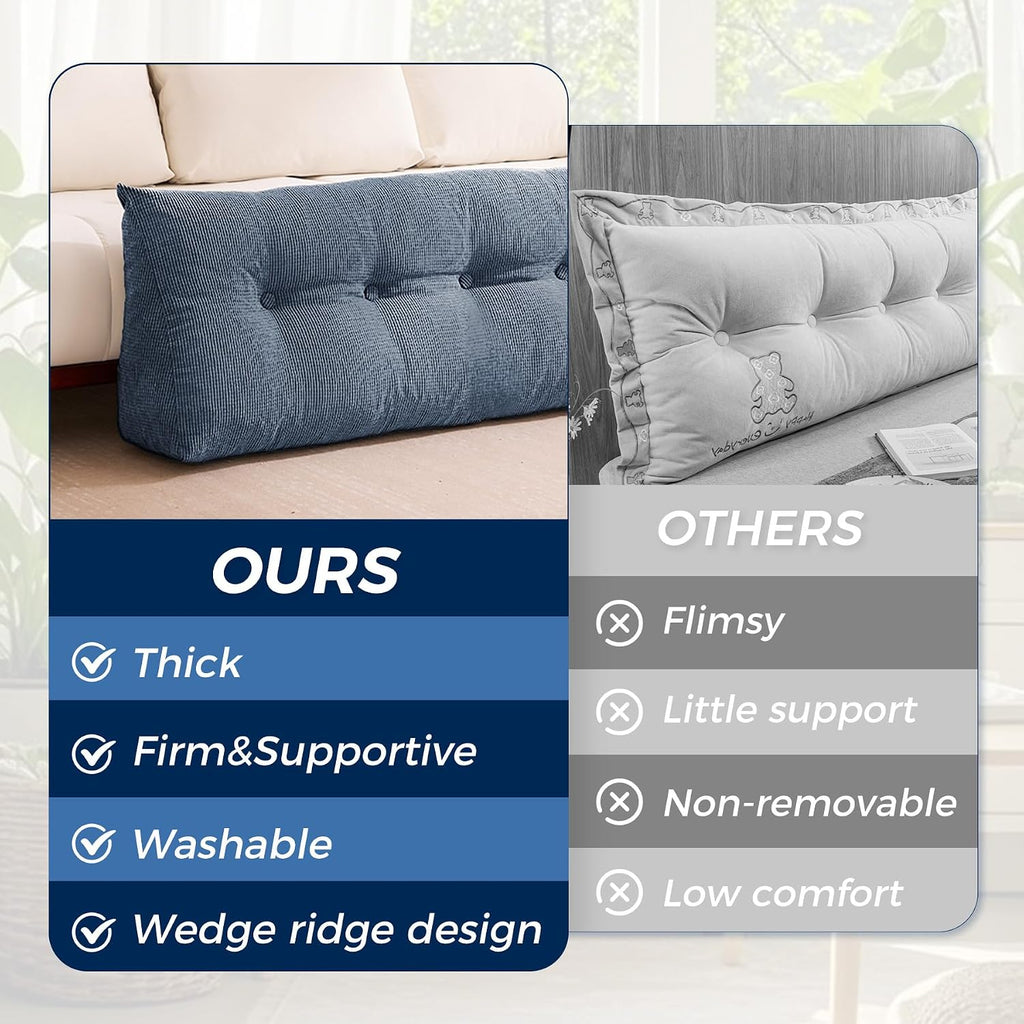 OURS

Thick

Firm&Supportive

Washable

Wedge ridge design

OTHERS

Flimsy

Little support

Non-removable

Low comfort